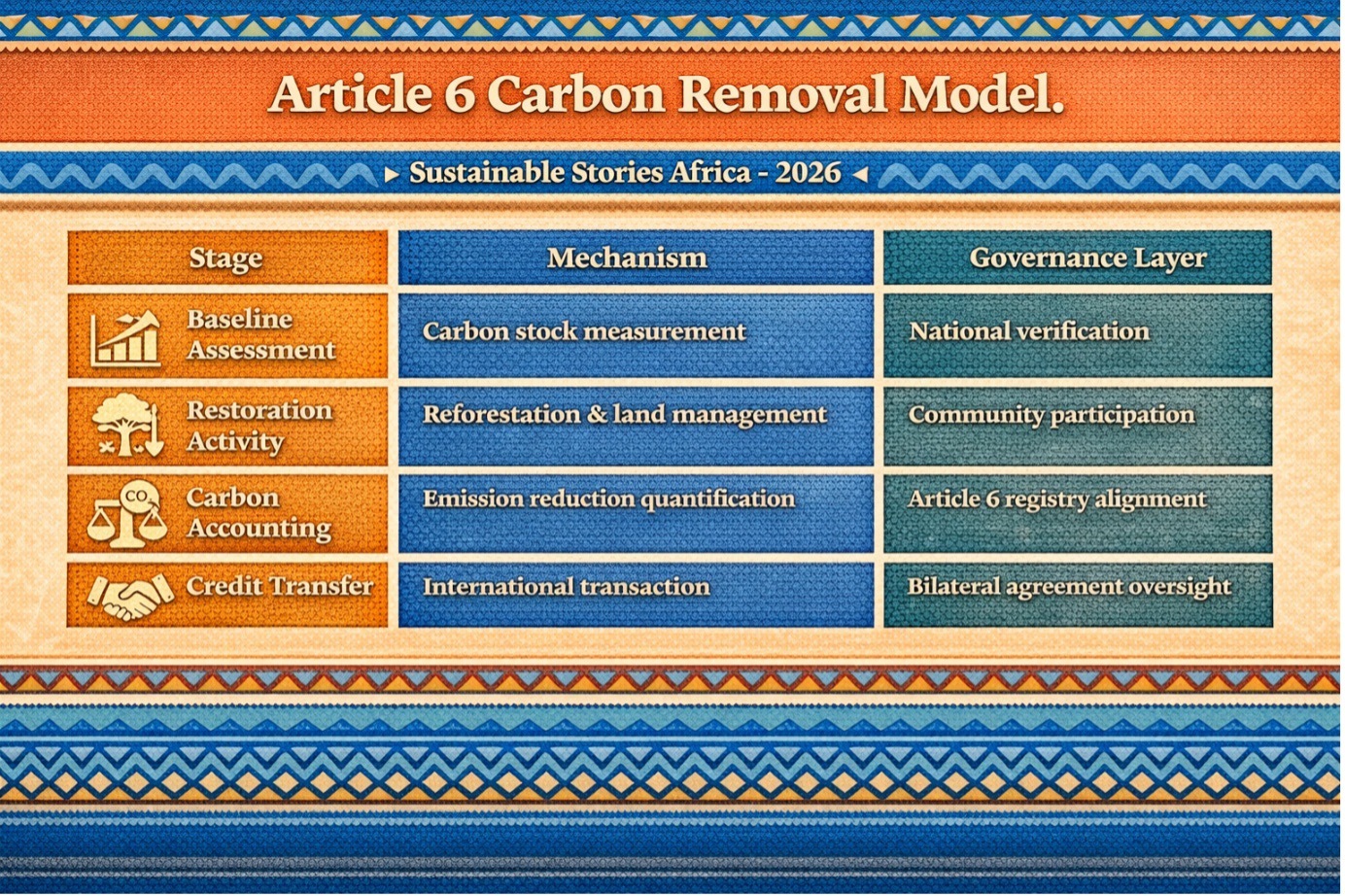 Article 6 Carbon Removal Model.

▸ Sustainable Stories Africa - 2026 ◂

| Stage | Mechanism | Governance Layer |
|---|---|---|
| Baseline Assessment | Carbon stock measurement | National verification |
| Restoration Activity | Reforestation & land management | Community participation |
| $CO_2$ Carbon Accounting | Emission reduction quantification | Article 6 registry alignment |
| Credit Transfer | International transaction | Bilateral agreement oversight |